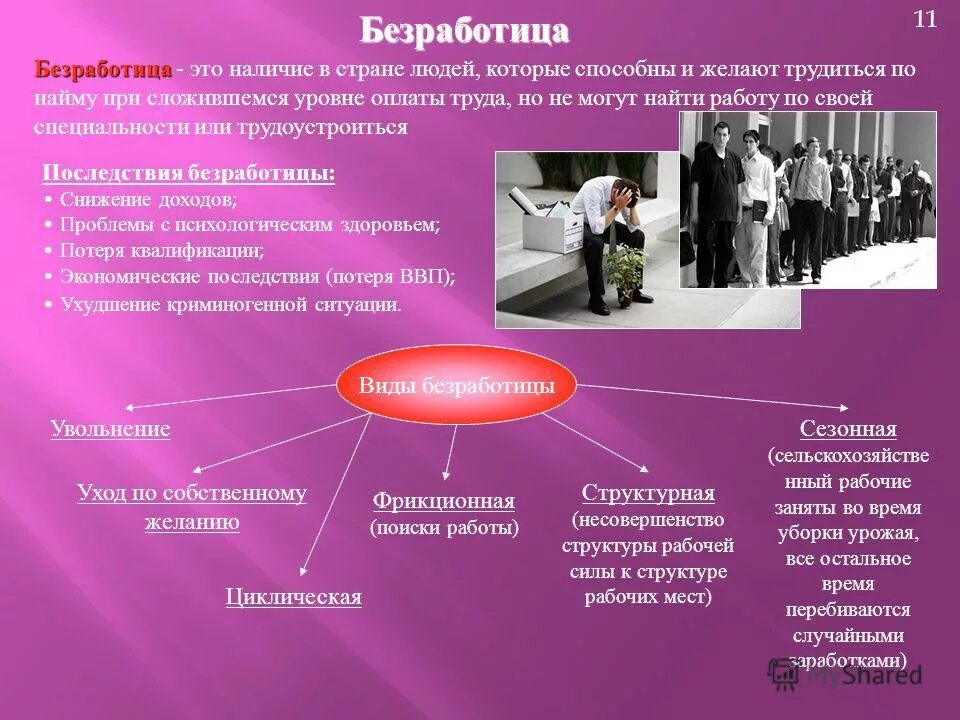 Безработица

11

Безработица - это наличие в стране людей, которые способны и желают трудиться по найму при сложившемся уровне оплаты труда, но не могут найти работу по своей специальности или трудоустроиться

Последствия безработицы:
• Снижение доходов;
• Проблемы с психологическим здоровьем;
• Потеря квалификации;
• Экономические последствия (потеря ВВП);
• Ухудшение криминогенной ситуации.

Виды безработицы

Увольнение

Уход по собственному желанию

Циклическая

Фрикционная (поиски работы)

Структурная (несовершенство структуры рабочей силы к структуре рабочих мест)

Сезонная (сельскохозяйственный рабочие заняты во время уборки урожая, все остальное время перебиваются случайными заработками)

MyShared